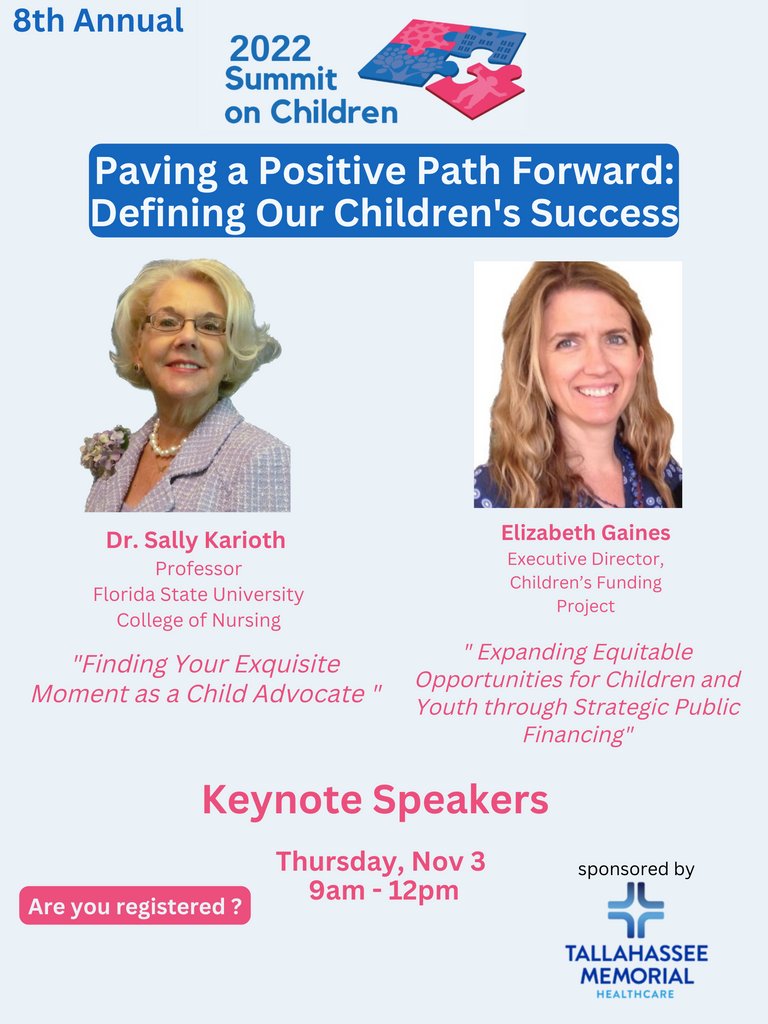 8th Annual

2022 Summit on Children

Paving a Positive Path Forward: Defining Our Children's Success

Dr. Sally Karioth
Professor
Florida State University
College of Nursing

"Finding Your Exquisite Moment as a Child Advocate "

Elizabeth Gaines
Executive Director,
Children's Funding Project

" Expanding Equitable Opportunities for Children and Youth through Strategic Public Financing"

Keynote Speakers

Thursday, Nov 3
9am - 12pm

Are you registered ?

sponsored by

TALLAHASSEE MEMORIAL
HEALTHCARE